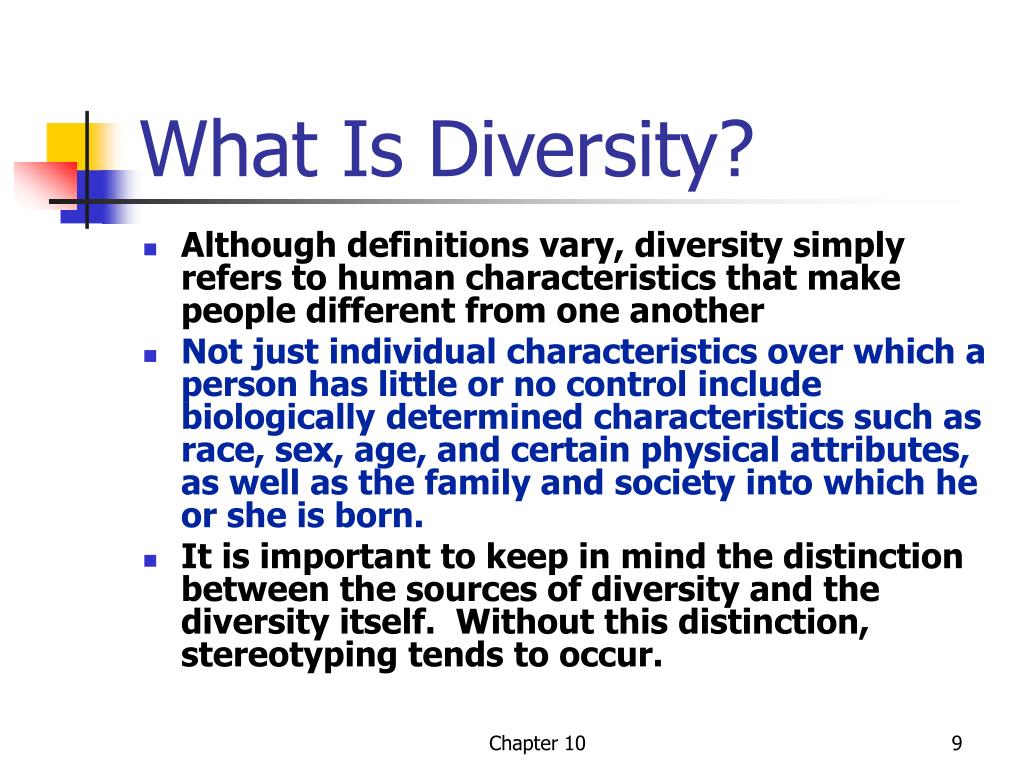 What Is Diversity?

- Although definitions vary, diversity simply refers to human characteristics that make people different from one another
- Not just individual characteristics over which a person has little or no control include biologically determined characteristics such as race, sex, age, and certain physical attributes, as well as the family and society into which he or she is born.
- It is important to keep in mind the distinction between the sources of diversity and the diversity itself. Without this distinction, stereotyping tends to occur.

Chapter 10

9